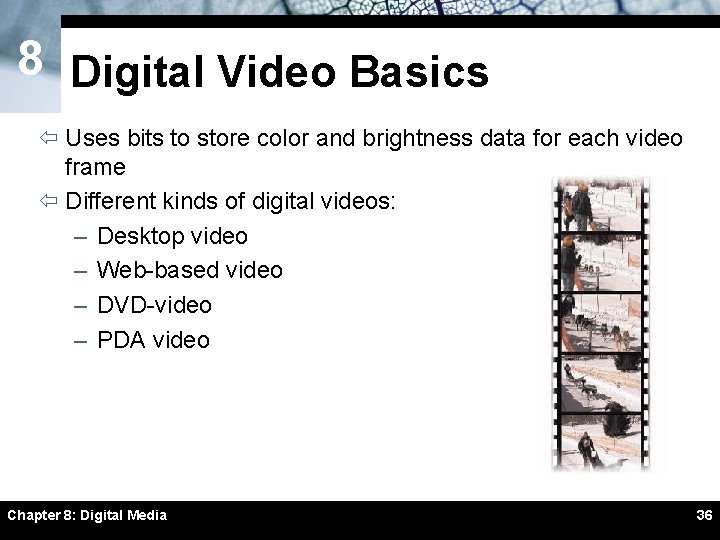 8

Digital Video Basics

⇦ Uses bits to store color and brightness data for each video frame

⇦ Different kinds of digital videos:

– Desktop video

– Web-based video

– DVD-video

– PDA video

Chapter 8: Digital Media

36